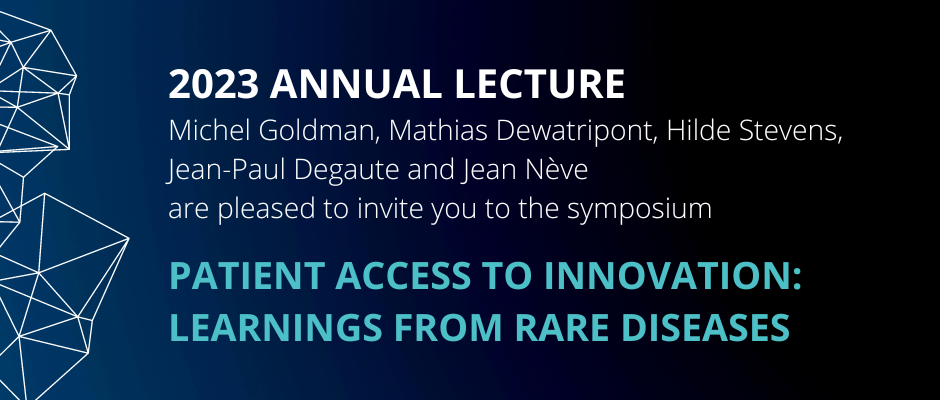 2023 ANNUAL LECTURE

Michel Goldman, Mathias Dewatripont, Hilde Stevens, Jean-Paul Degaute and Jean Nève
are pleased to invite you to the symposium

PATIENT ACCESS TO INNOVATION:
LEARNINGS FROM RARE DISEASES